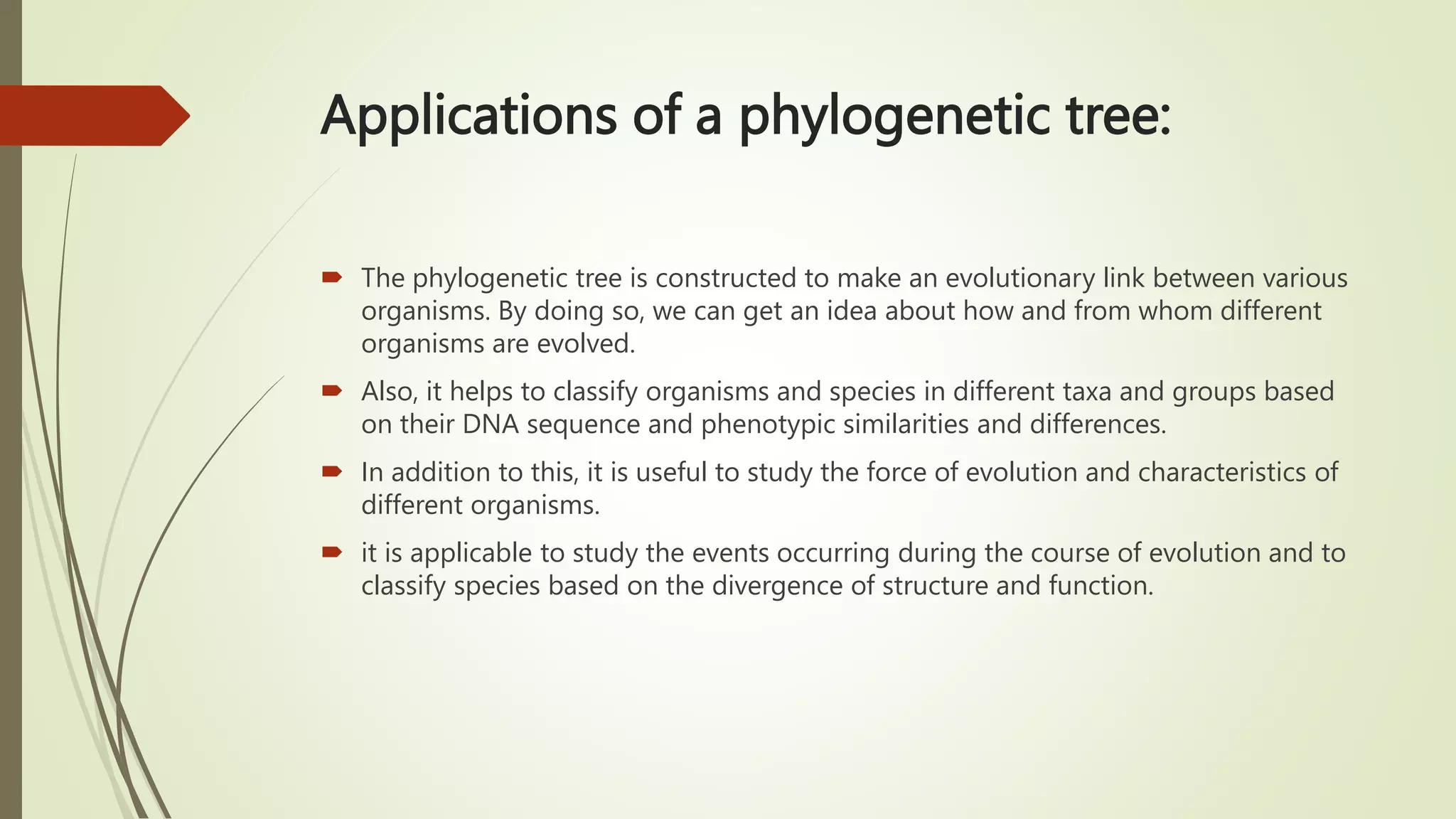 Applications of a phylogenetic tree:

The phylogenetic tree is constructed to make an evolutionary link between various organisms. By doing so, we can get an idea about how and from whom different organisms are evolved.

Also, it helps to classify organisms and species in different taxa and groups based on their DNA sequence and phenotypic similarities and differences.

In addition to this, it is useful to study the force of evolution and characteristics of different organisms.

it is applicable to study the events occurring during the course of evolution and to classify species based on the divergence of structure and function.